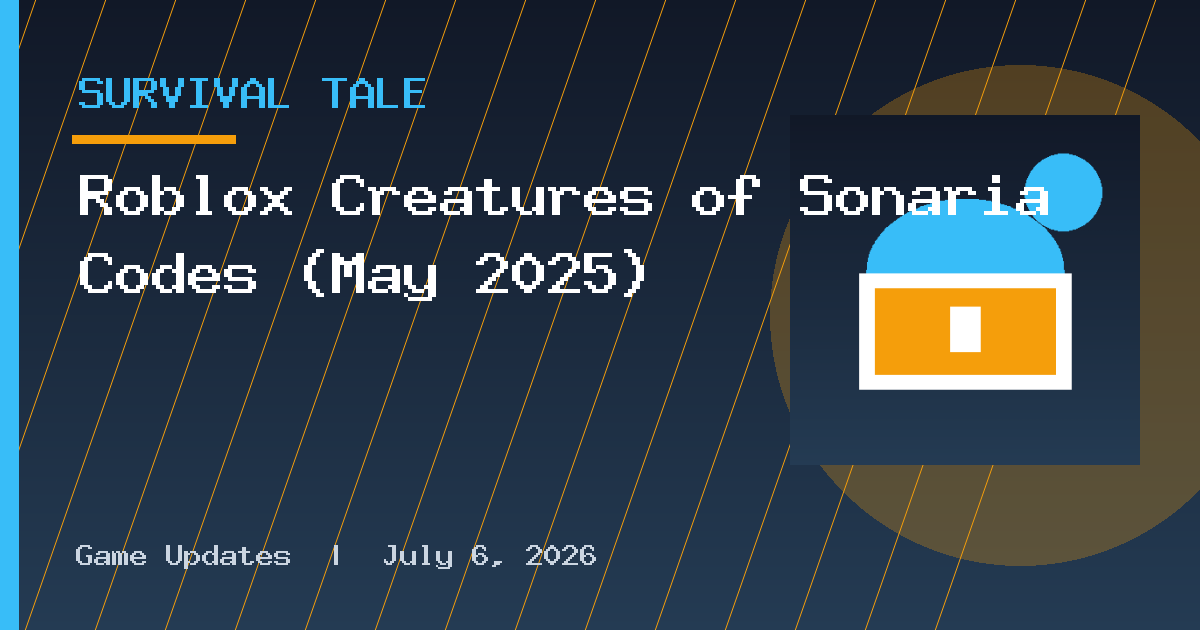 SURVIVAL TALE

Roblox Creatures of Sonaria Codes (May 2025)

Game Updates | July 6, 2026